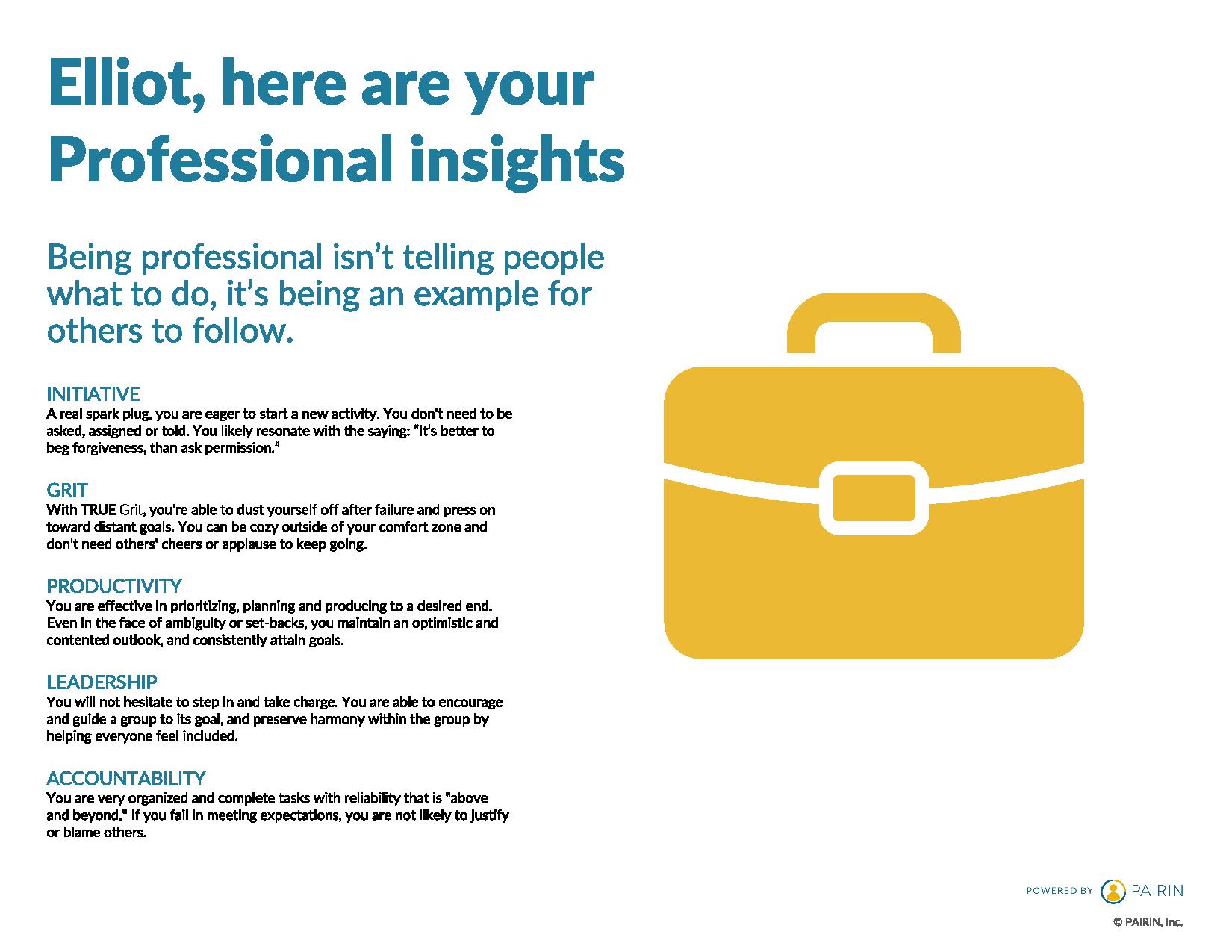 Elliot, here are your Professional insights

Being professional isn't telling people what to do, it's being an example for others to follow.

INITIATIVE
A real spark plug, you are eager to start a new activity. You don't need to be asked, assigned or told. You likely resonate with the saying: "It's better to beg forgiveness, than ask permission."

GRIT
With TRUE Grit, you're able to dust yourself off after failure and press on toward distant goals. You can be cozy outside of your comfort zone and don't need others' cheers or applause to keep going.

PRODUCTIVITY
You are effective in prioritizing, planning and producing to a desired end. Even in the face of ambiguity or set-backs, you maintain an optimistic and contented outlook, and consistently attain goals.

LEADERSHIP
You will not hesitate to step in and take charge. You are able to encourage and guide a group to its goal, and preserve harmony within the group by helping everyone feel included.

ACCOUNTABILITY
You are very organized and complete tasks with reliability that is "above and beyond." If you fail in meeting expectations, you are not likely to justify or blame others.

POWERED BY PAIRIN

© PAIRIN, Inc.